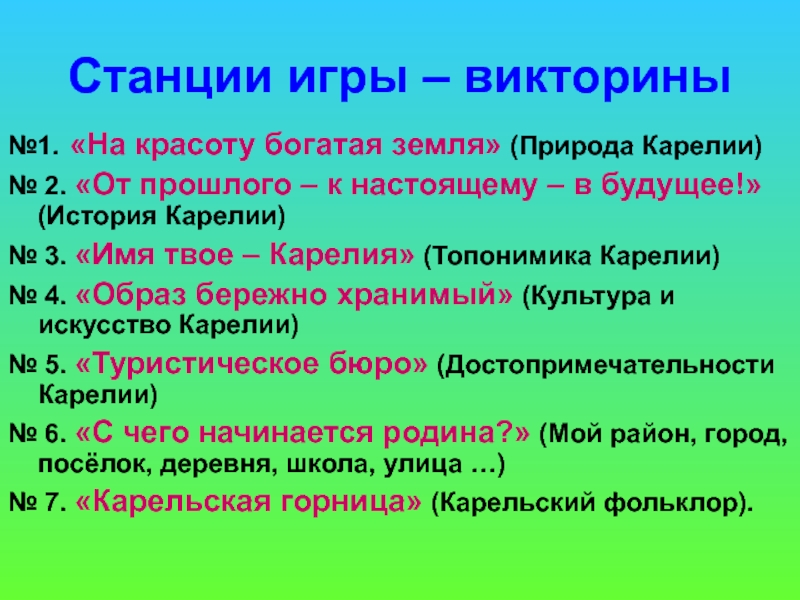 Станции игры – викторины

№1. «На красоту богатая земля» (Природа Карелии)

№ 2. «От прошлого – к настоящему – в будущее!» (История Карелии)

№ 3. «Имя твое – Карелия» (Топонимика Карелии)

№ 4. «Образ бережно хранимый» (Культура и искусство Карелии)

№ 5. «Туристическое бюро» (Достопримечательности Карелии)

№ 6. «С чего начинается родина?» (Мой район, город, посёлок, деревня, школа, улица …)

№ 7. «Карельская горница» (Карельский фольклор).